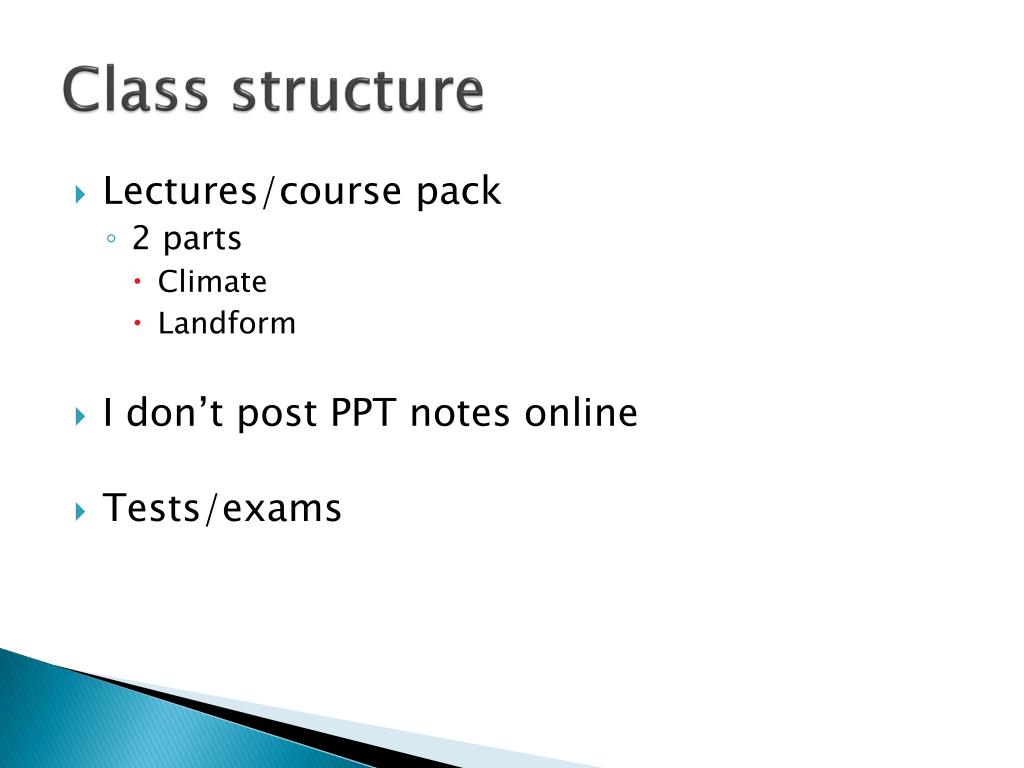 Class structure

Lectures/course pack
2 parts
Climate
Landform

I don’t post PPT notes online

Tests/exams